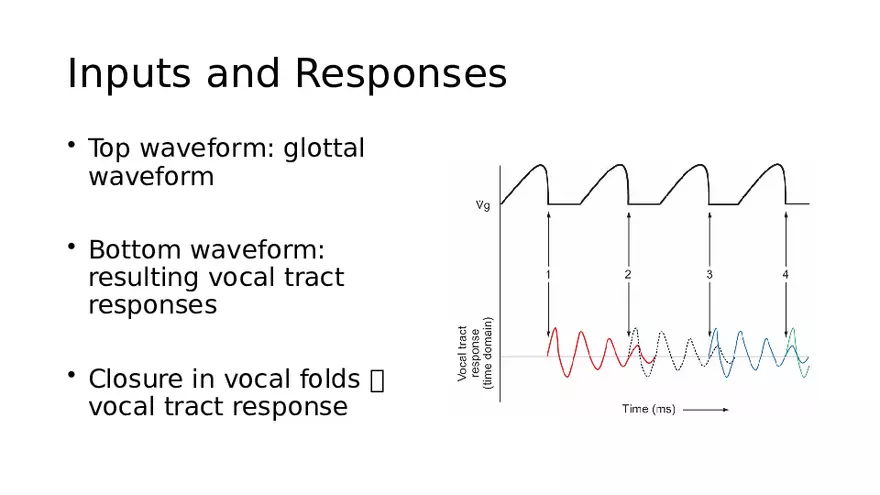 Inputs and Responses

• Top waveform: glottal waveform

• Bottom waveform: resulting vocal tract responses

• Closure in vocal folds  vocal tract response

Vg

1

2

3

4

Vocal tract response (time domain)

Time (ms)